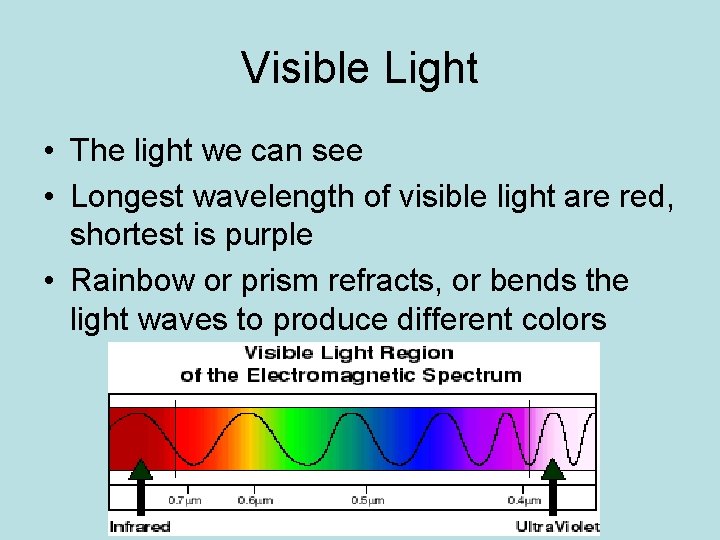 Visible Light

• The light we can see

• Longest wavelength of visible light are red, shortest is purple

• Rainbow or prism refracts, or bends the light waves to produce different colors

Visible Light Region
of the Electromagnetic Spectrum

0.7µm 0.6µm 0.5µm 0.4µm

Infrared UltraViolet